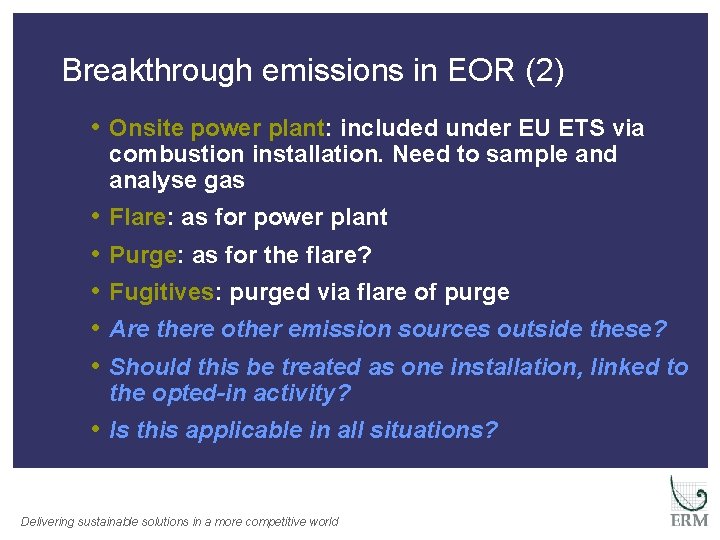 Breakthrough emissions in EOR (2)

• Onsite power plant: included under EU ETS via combustion installation. Need to sample and analyse gas

• Flare: as for power plant

• Purge: as for the flare?

• Fugitives: purged via flare of purge

• Are there other emission sources outside these?

• Should this be treated as one installation, linked to the opted-in activity?

• Is this applicable in all situations?

Delivering sustainable solutions in a more competitive world

ERM